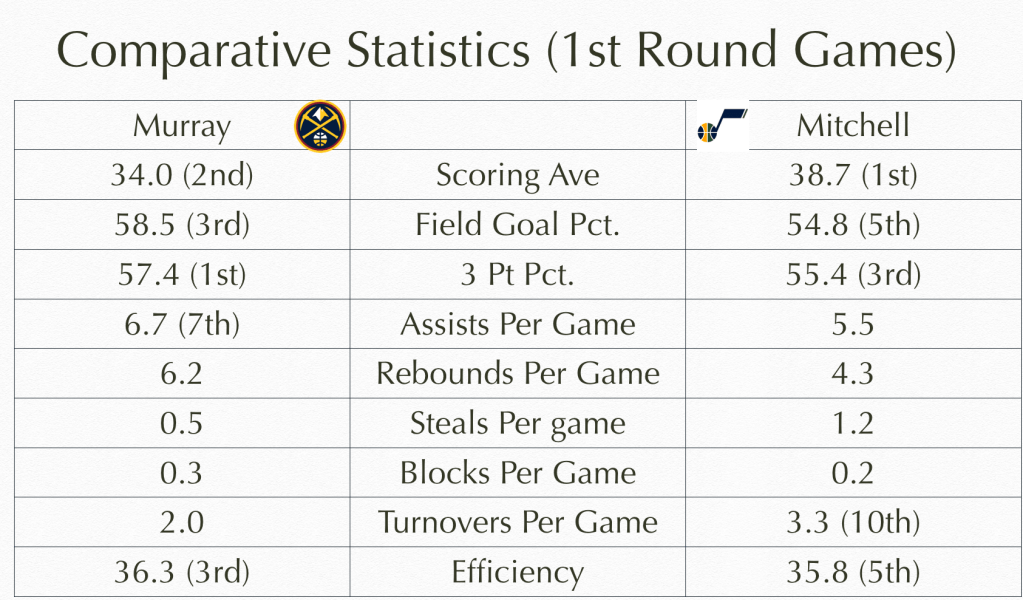 Comparative Statistics (1st Round Games)

| Murray | | Mitchell |
|---|---|---|
| 34.0 (2nd) | Scoring Ave | 38.7 (1st) |
| 58.5 (3rd) | Field Goal Pct. | 54.8 (5th) |
| 57.4 (1st) | 3 Pt Pct. | 55.4 (3rd) |
| 6.7 (7th) | Assists Per Game | 5.5 |
| 6.2 | Rebounds Per Game | 4.3 |
| 0.5 | Steals Per game | 1.2 |
| 0.3 | Blocks Per Game | 0.2 |
| 2.0 | Turnovers Per Game | 3.3 (10th) |
| 36.3 (3rd) | Efficiency | 35.8 (5th) |